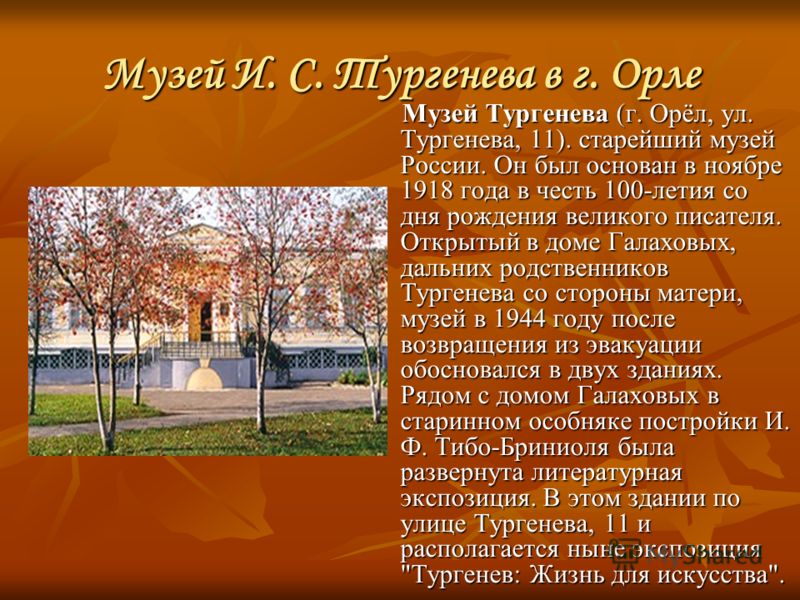 Музей И. С. Тургенева в г. Орле

Музей Тургенева (г. Орёл, ул. Тургенева, 11). старейший музей России. Он был основан в ноябре 1918 года в честь 100-летия со дня рождения великого писателя. Открытый в доме Галаховых, дальних родственников Тургенева со стороны матери, музей в 1944 году после возвращения из эвакуации обосновался в двух зданиях. Рядом с домом Галаховых в старинном особняке постройки И. Ф. Тибо-Бриниоля была развернута литературная экспозиция. В этом здании по улице Тургенева, 11 и располагается ныне экспозиция "Тургенев: Жизнь для искусства".

MyShared